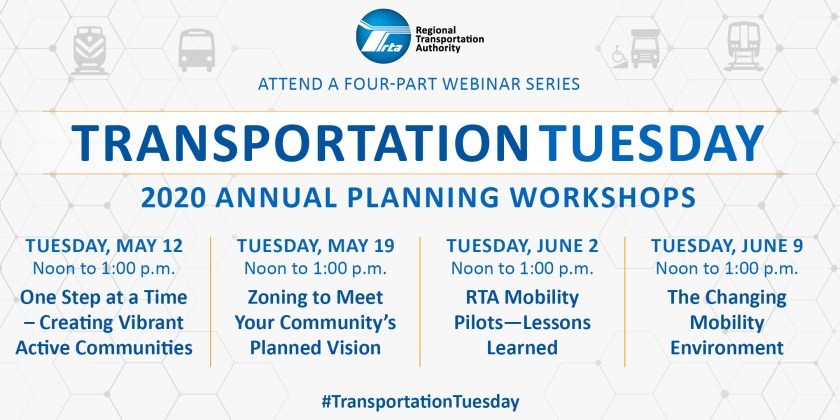 rta
Regional Transportation Authority

ATTEND A FOUR-PART WEBINAR SERIES

TRANSPORTATION TUESDAY

2020 ANNUAL PLANNING WORKSHOPS

TUESDAY, MAY 12
Noon to 1:00 p.m.
One Step at a Time – Creating Vibrant Active Communities

TUESDAY, MAY 19
Noon to 1:00 p.m.
Zoning to Meet Your Community's Planned Vision

TUESDAY, JUNE 2
Noon to 1:00 p.m.
RTA Mobility Pilots—Lessons Learned

TUESDAY, JUNE 9
Noon to 1:00 p.m.
The Changing Mobility Environment

#TransportationTuesday